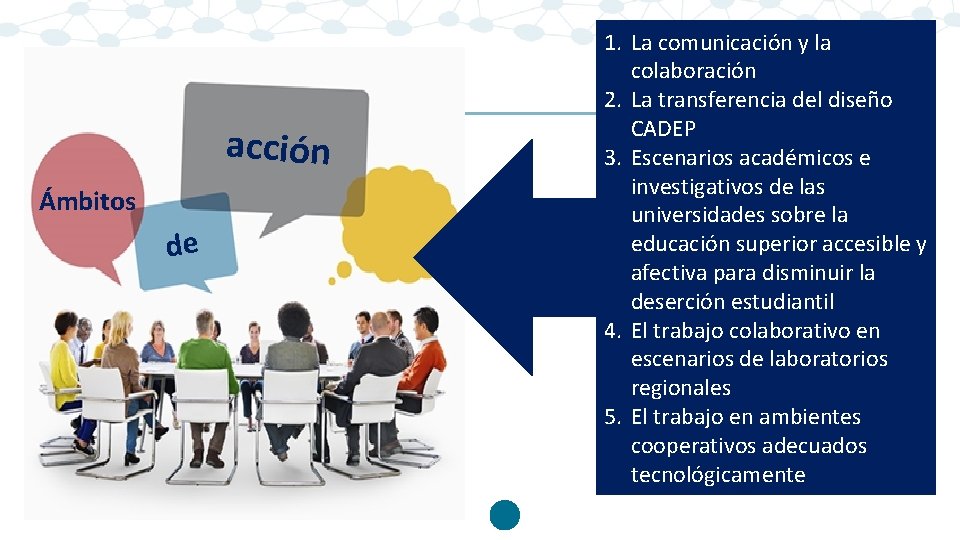 Ámbitos

de

acción

1. La comunicación y la colaboración
2. La transferencia del diseño CADEP
3. Escenarios académicos e investigativos de las universidades sobre la educación superior accesible y afectiva para disminuir la deserción estudiantil
4. El trabajo colaborativo en escenarios de laboratorios regionales
5. El trabajo en ambientes cooperativos adecuados tecnológicamente